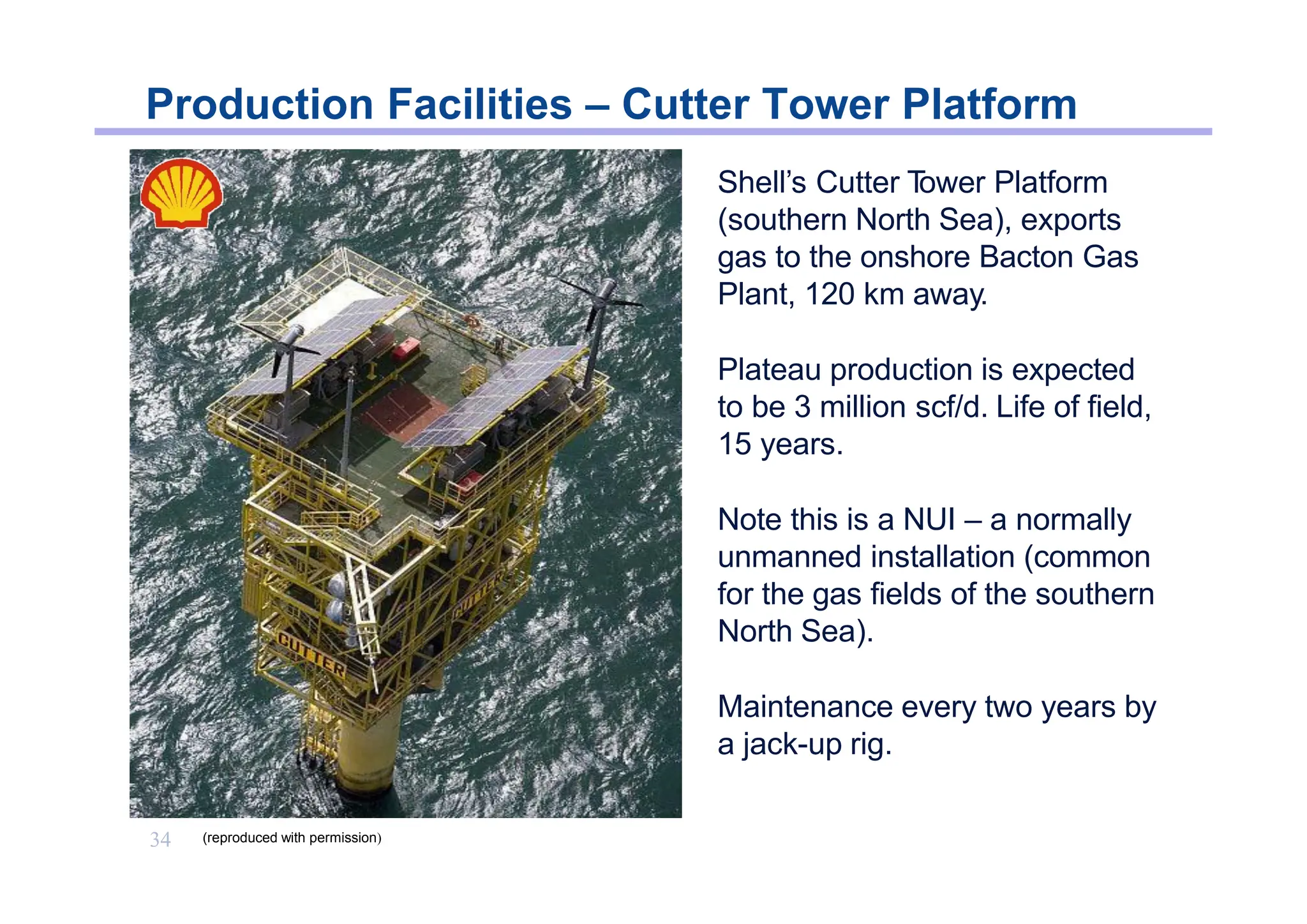 Production Facilities – Cutter Tower Platform

CUTTER

CUTTER

Shell's Cutter Tower Platform (southern North Sea), exports gas to the onshore Bacton Gas Plant, 120 km away.

Plateau production is expected to be 3 million scf/d. Life of field, 15 years.

Note this is a NUI – a normally unmanned installation (common for the gas fields of the southern North Sea).

Maintenance every two years by a jack-up rig.

34 (reproduced with permission)